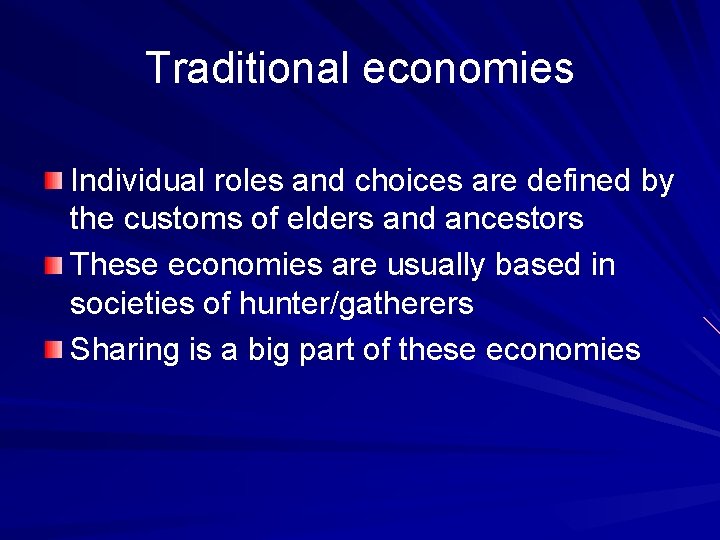 Traditional economies

Individual roles and choices are defined by the customs of elders and ancestors

These economies are usually based in societies of hunter/gatherers

Sharing is a big part of these economies